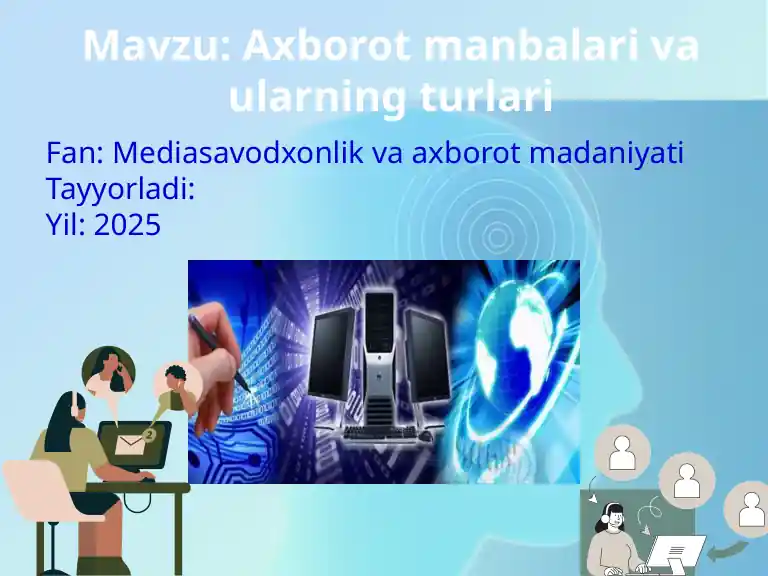 Mavzu: Axborot manbalari va ularning turlari

Fan: Mediasavodxonlik va axborot madaniyati
Tayyorladi:
Yil: 2025

2